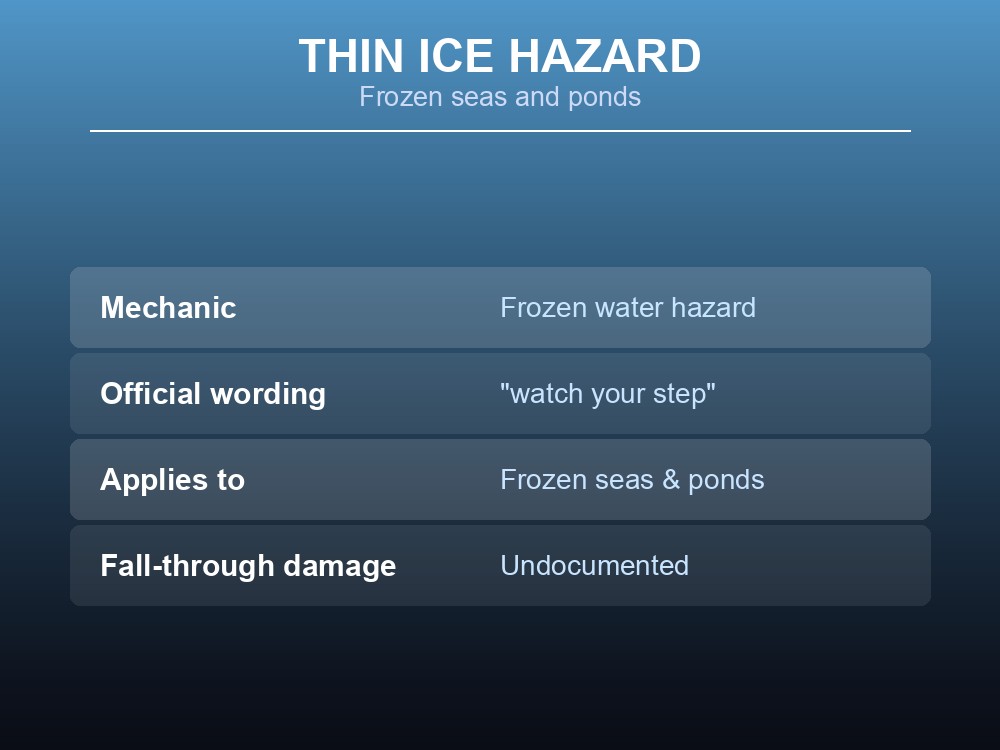 THIN ICE HAZARD
Frozen seas and ponds

| Mechanic | Frozen water hazard |
|---|---|
| Official wording | "watch your step" |
| Applies to | Frozen seas & ponds |
| Fall-through damage | Undocumented |